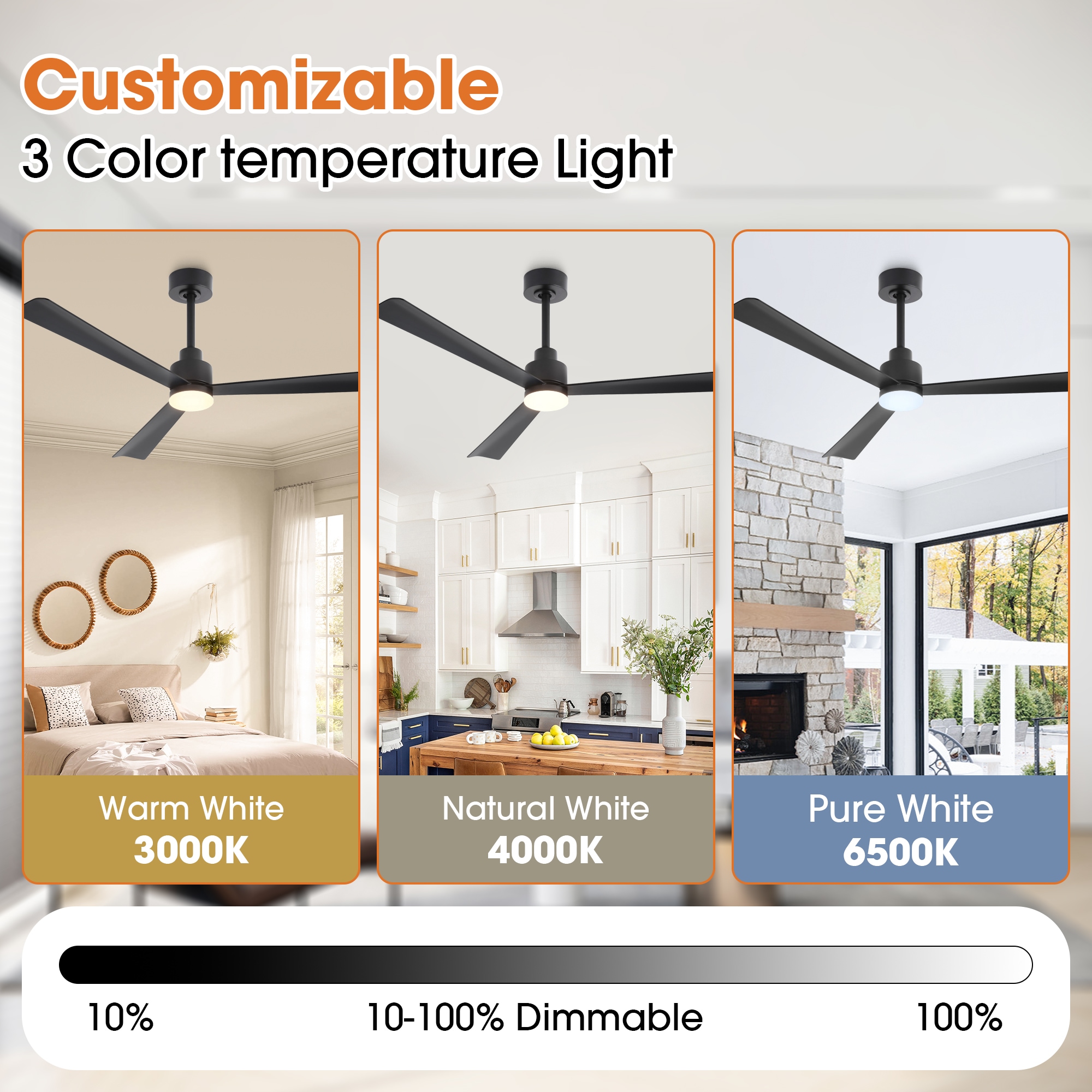 Customizable
3 Color temperature Light

Warm White
3000K

Natural White
4000K

Pure White
6500K

10%
10-100% Dimmable
100%